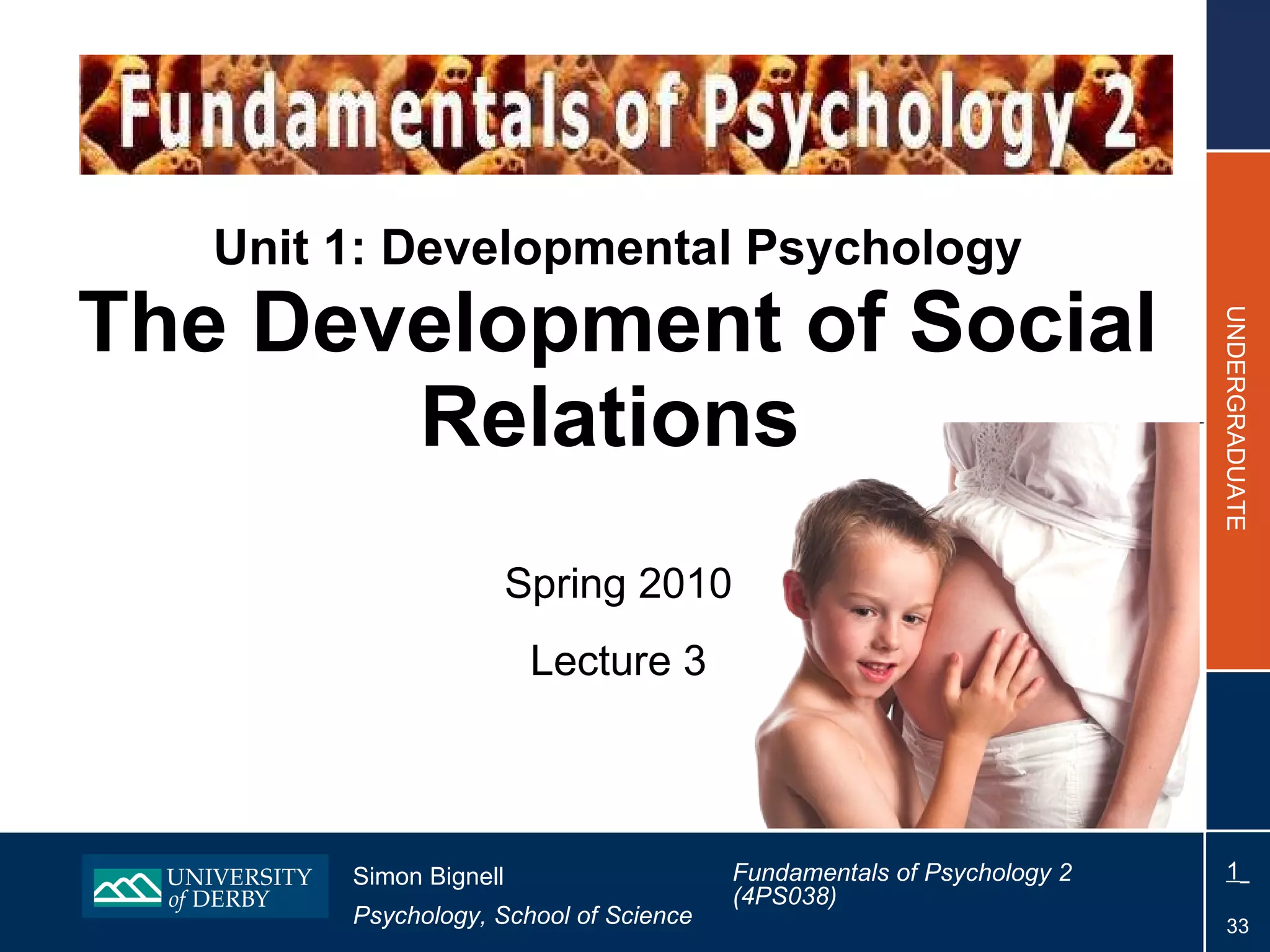 Fundamentals of Psychology 2

Unit 1: Developmental Psychology

The Development of Social Relations

Spring 2010

Lecture 3

UNDERGRADUATE

UNIVERSITY of DERBY

Simon Bignell

Psychology, School of Science

Fundamentals of Psychology 2 (4PS038)

1

33